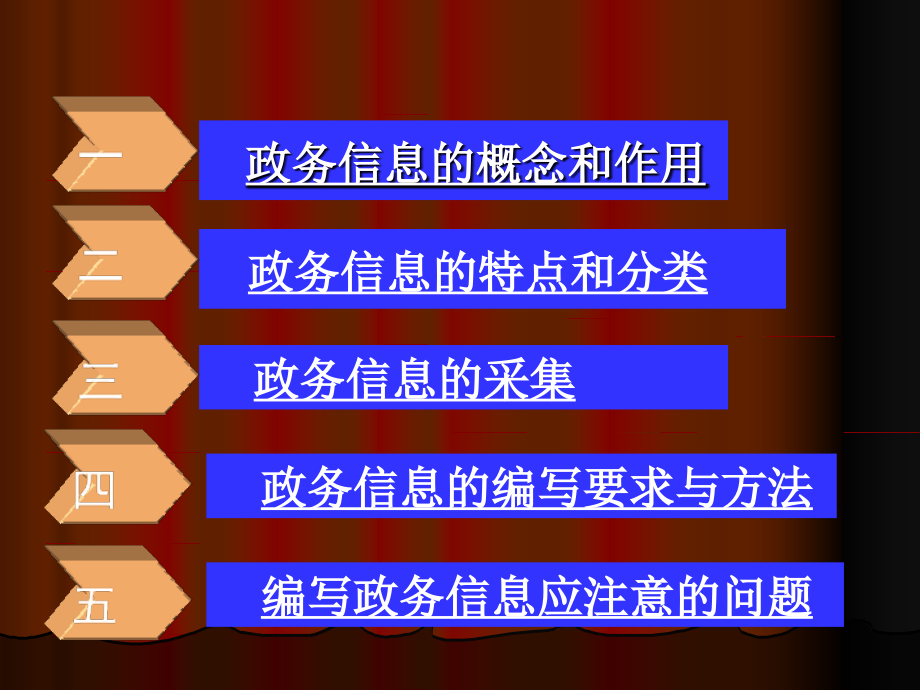 一 政务信息的概念和作用

二 政务信息的特点和分类

三 政务信息的采集

四 政务信息的编写要求与方法

五 编写政务信息应注意的问题